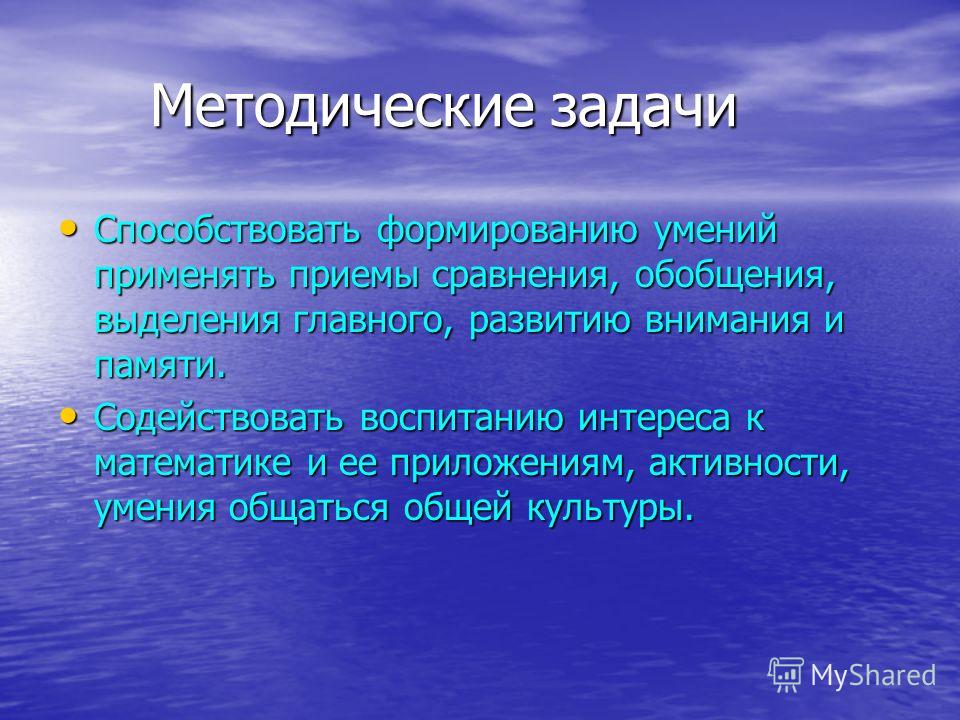 Методические задачи

• Способствовать формированию умений применять приемы сравнения, обобщения, выделения главного, развитию внимания и памяти.
• Содействовать воспитанию интереса к математике и ее приложениям, активности, умения общаться общей культуры.

MyShared